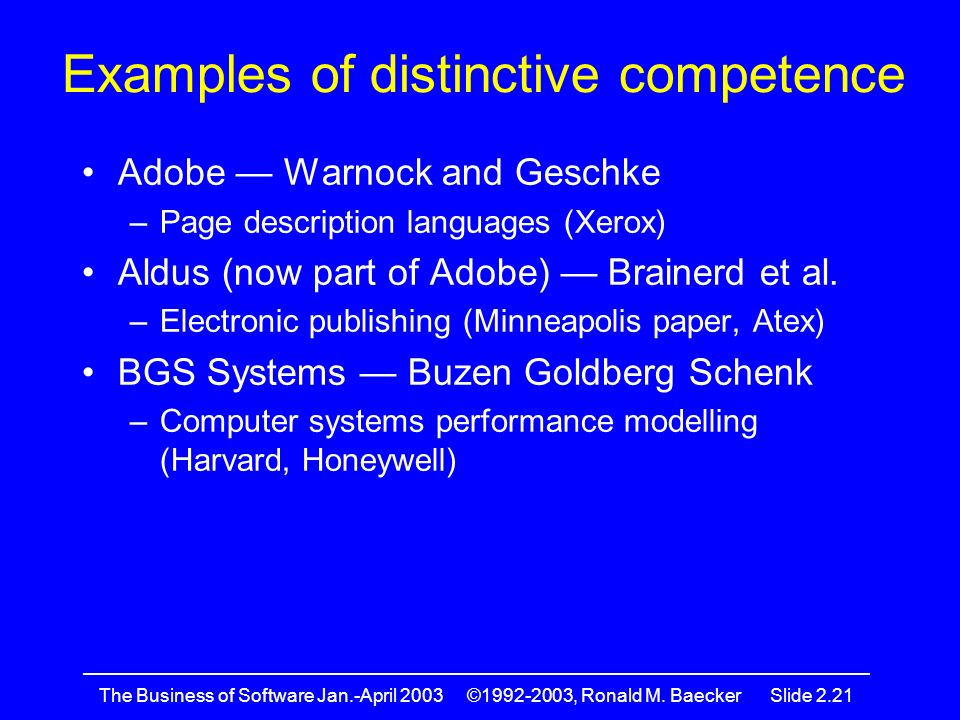 Examples of distinctive competence

• Adobe — Warnock and Geschke
– Page description languages (Xerox)
• Aldus (now part of Adobe) — Brainerd et al.
– Electronic publishing (Minneapolis paper, Atex)
• BGS Systems — Buzen Goldberg Schenk
– Computer systems performance modelling (Harvard, Honeywell)

The Business of Software Jan.-April 2003 ©1992-2003, Ronald M. Baecker Slide 2.21